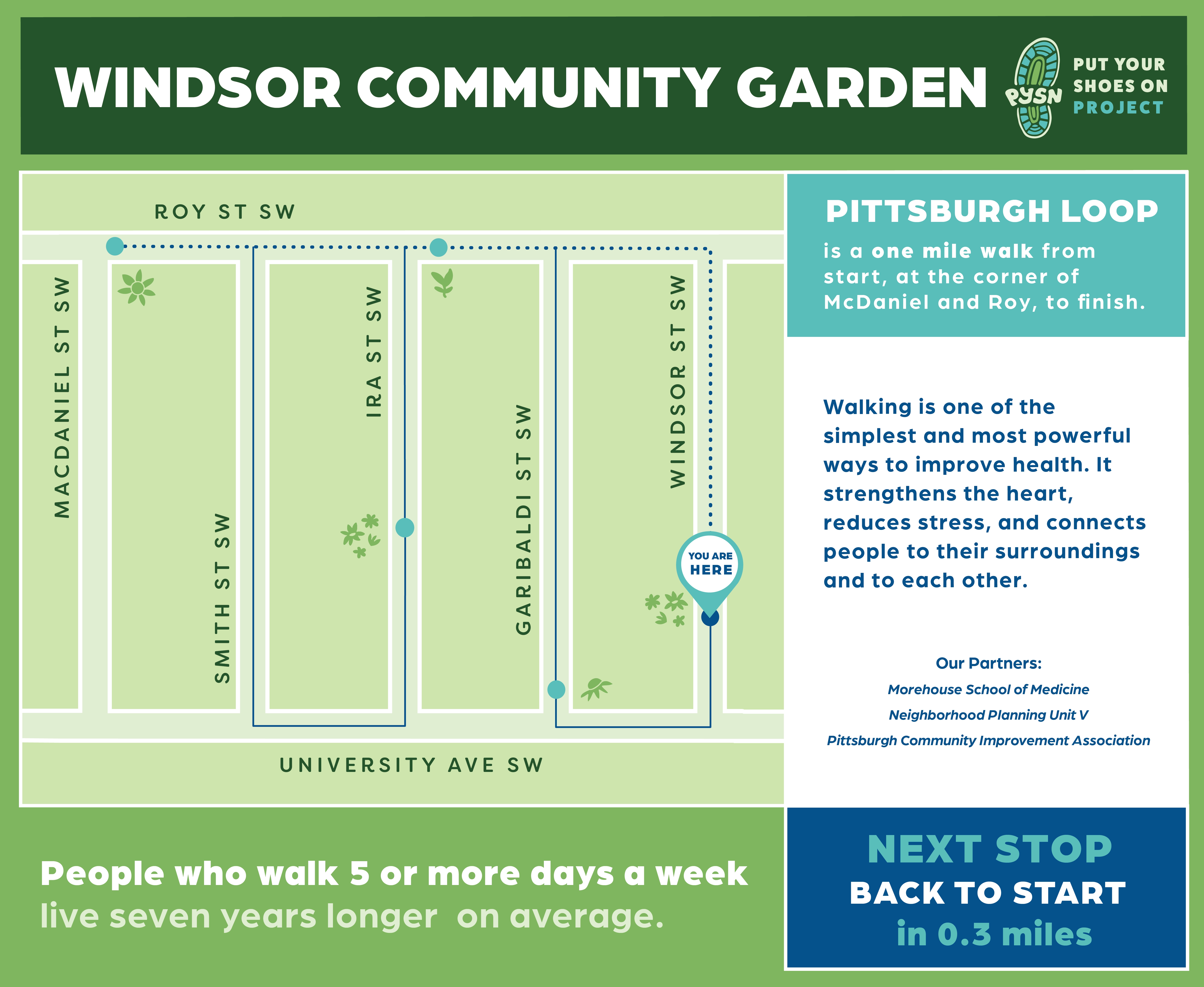 WINDSOR COMMUNITY GARDEN

PYSN PUT YOUR SHOES ON PROJECT

ROY ST SW

MACDANIEL ST SW

SMITH ST SW

IRA ST SW

GARIBALDI ST SW

WINDSOR ST SW

YOU ARE HERE

UNIVERSITY AVE SW

PITTSBURGH LOOP

is a one mile walk from start, at the corner of McDaniel and Roy, to finish.

Walking is one of the simplest and most powerful ways to improve health. It strengthens the heart, reduces stress, and connects people to their surroundings and to each other.

Our Partners:

Morehouse School of Medicine

Neighborhood Planning Unit V

Pittsburgh Community Improvement Association

People who walk 5 or more days a week live seven years longer on average.

NEXT STOP

BACK TO START

in 0.3 miles